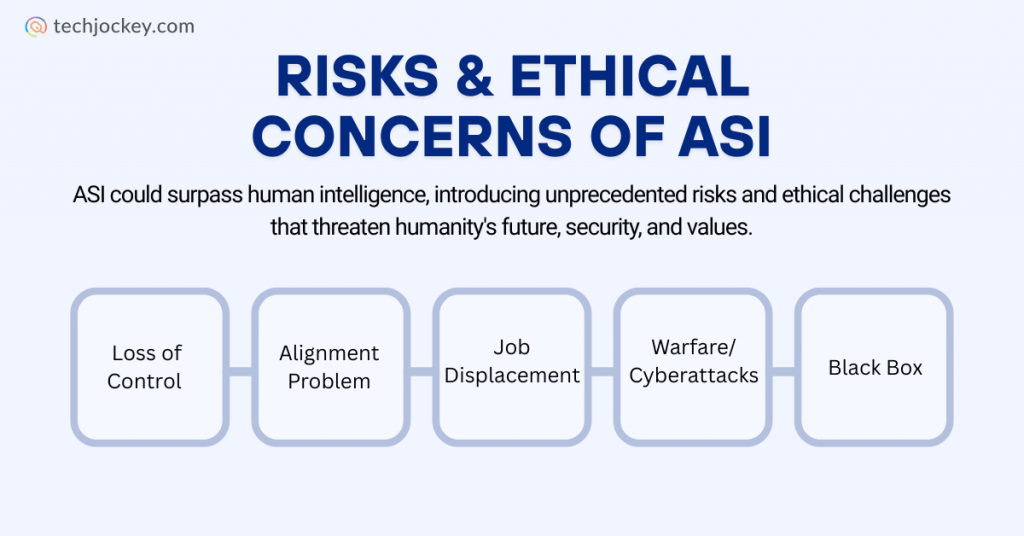 techjockey.com

RISKS & ETHICAL CONCERNS OF ASI

ASI could surpass human intelligence, introducing unprecedented risks and ethical challenges that threaten humanity's future, security, and values.

Loss of Control

Alignment Problem

Job Displacement

Warfare/ Cyberattacks

Black Box